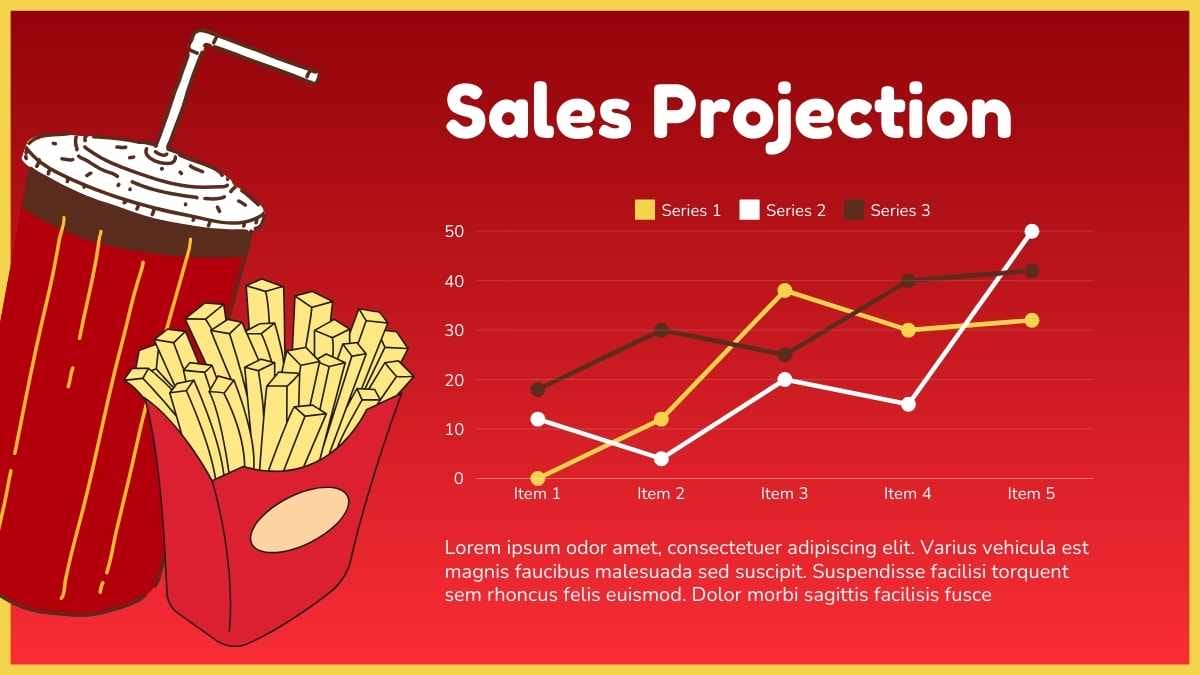 Sales Projection

Series 1 Series 2 Series 3

50
40
30
20
10
0

Item 1 Item 2 Item 3 Item 4 Item 5

Lorem ipsum odor amet, consectetuer adipiscing elit. Varius vehicula est magnis faucibus malesuada sed suscipit. Suspendisse facilisi torquent sem rhoncus felis euismod. Dolor morbi sagittis facilisis fusce